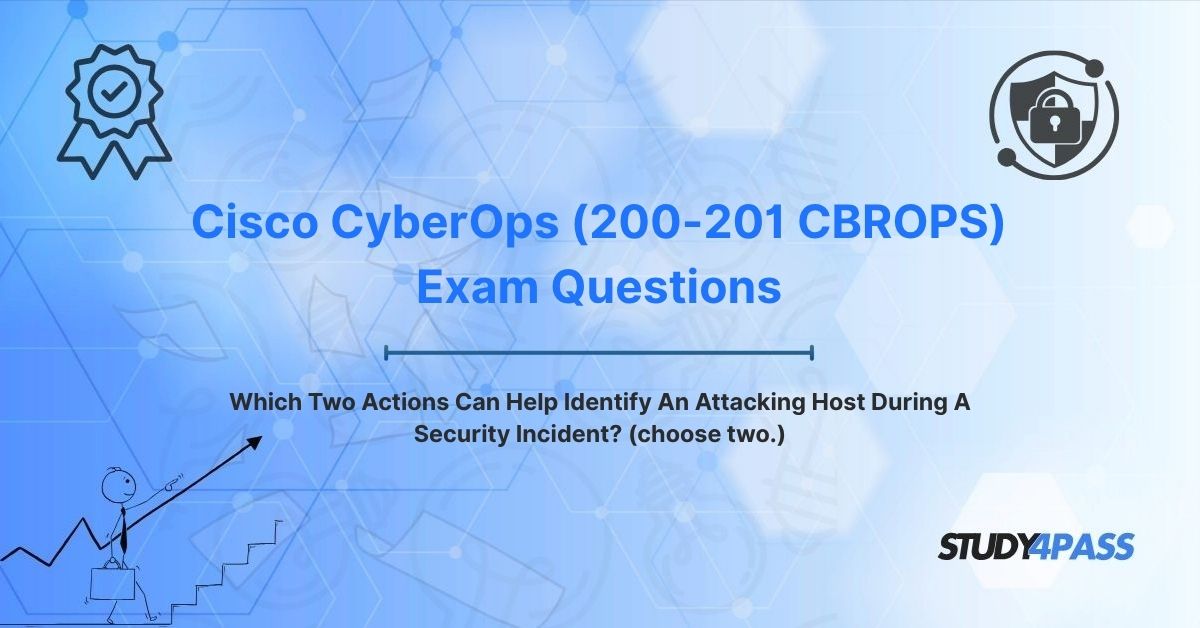 Cisco CyberOps (200-201 CBROPS) Exam Questions

Which Two Actions Can Help Identify An Attacking Host During A Security Incident? (choose two.)

STUDY4PASS